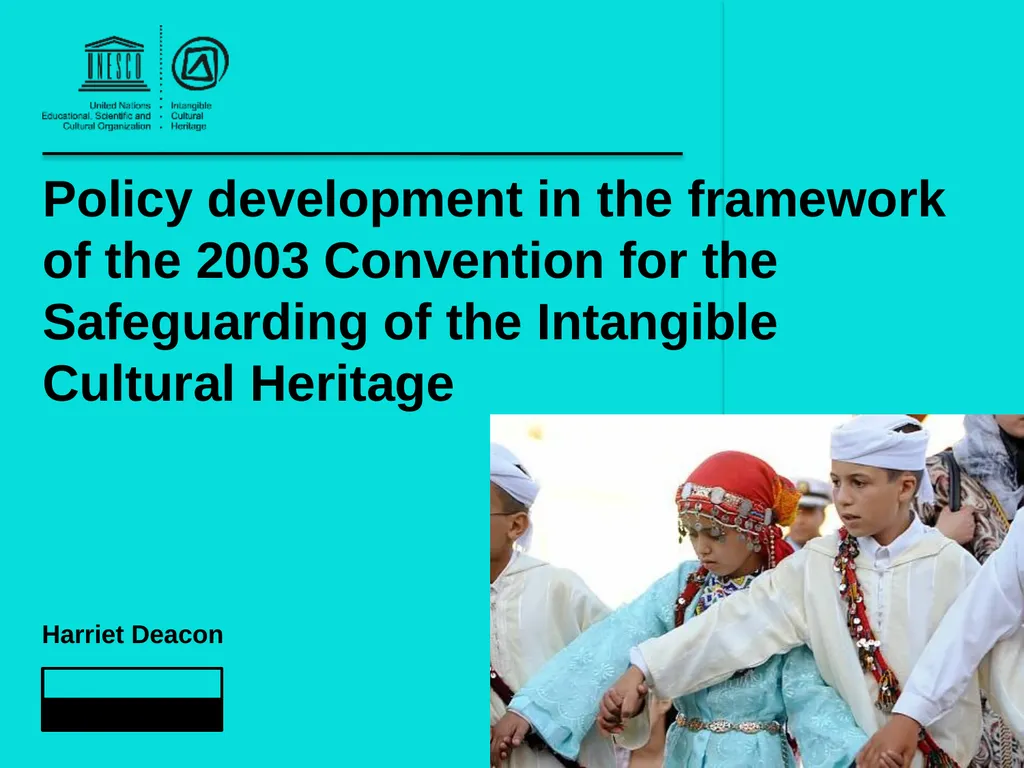 UNESCO

United Nations
Educational, Scientific and
Cultural Organization

Intangible
Cultural
Heritage

Policy development in the framework of the 2003 Convention for the Safeguarding of the Intangible Cultural Heritage

Harriet Deacon